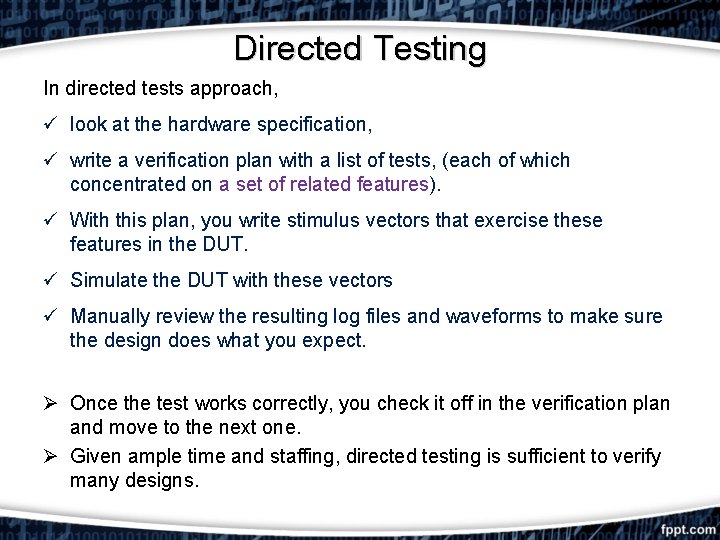 Directed Testing

In directed tests approach,

✓ look at the hardware specification,

✓ write a verification plan with a list of tests, (each of which concentrated on a set of related features).

✓ With this plan, you write stimulus vectors that exercise these features in the DUT.

✓ Simulate the DUT with these vectors

✓ Manually review the resulting log files and waveforms to make sure the design does what you expect.

➢ Once the test works correctly, you check it off in the verification plan and move to the next one.

➢ Given ample time and staffing, directed testing is sufficient to verify many designs.

fppt.com